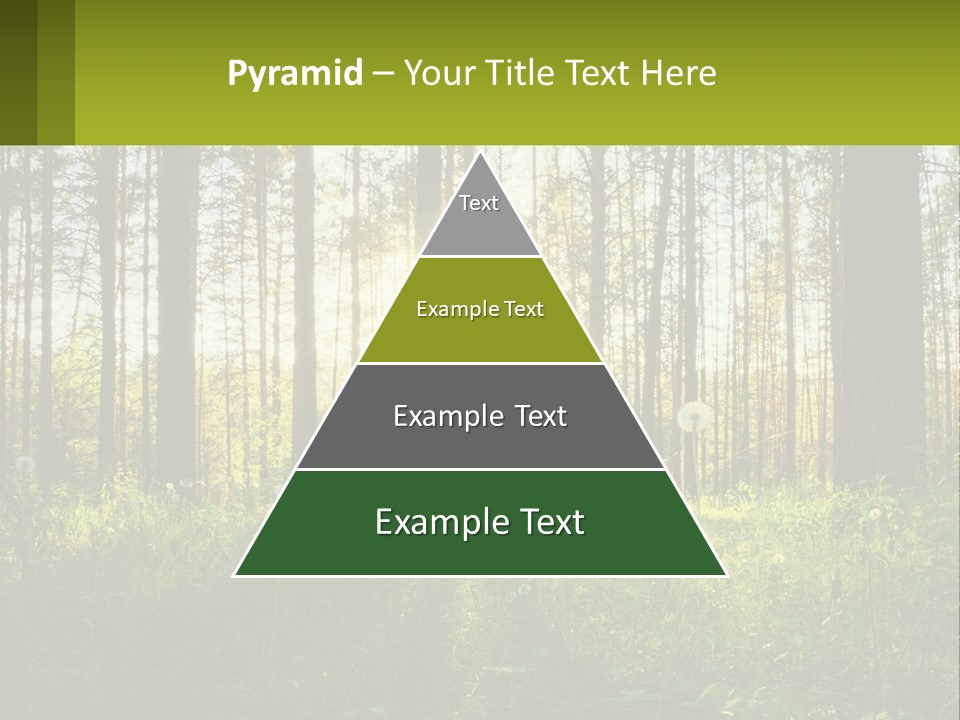 Pyramid – Your Title Text Here

Text

Example Text

Example Text

Example Text